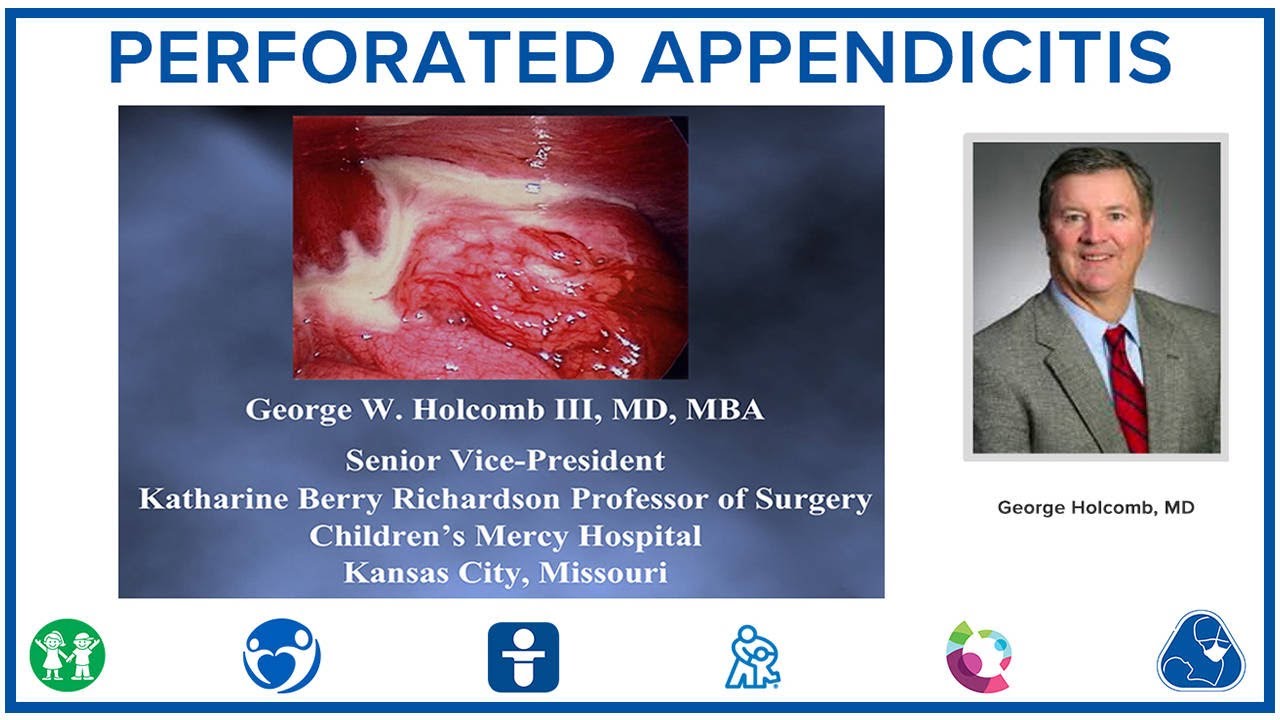 PERFORATED APPENDICITIS

George W. Holcomb III, MD, MBA

Senior Vice-President
Katharine Berry Richardson Professor of Surgery
Children's Mercy Hospital
Kansas City, Missouri

George Holcomb, MD